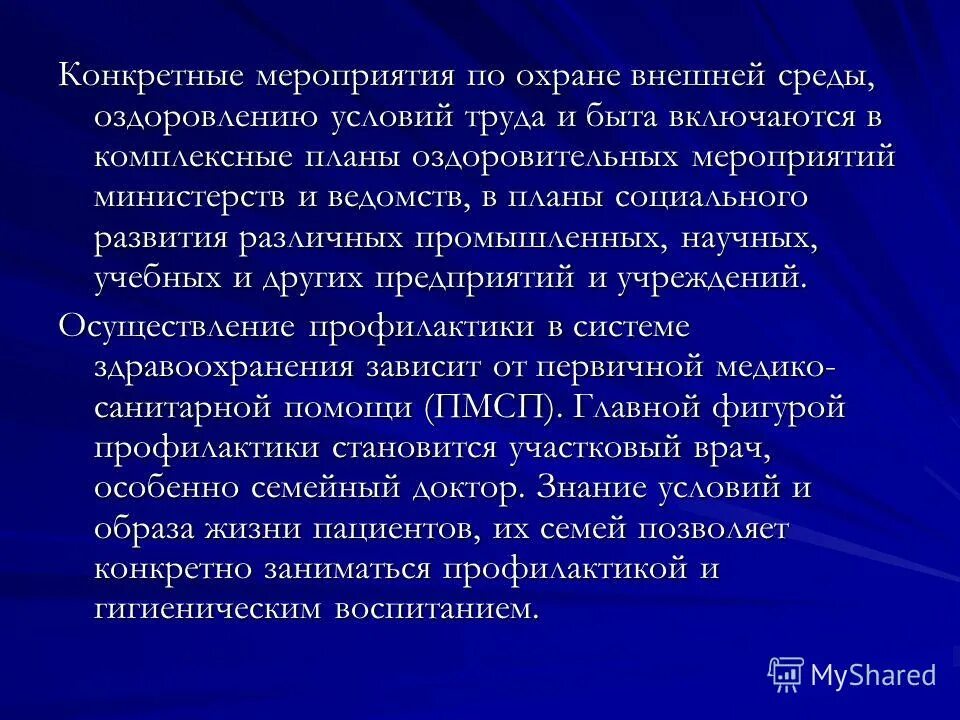 Конкретные мероприятия по охране внешней среды, оздоровлению условий труда и быта включаются в комплексные планы оздоровительных мероприятий министерств и ведомств, в планы социального развития различных промышленных, научных, учебных и других предприятий и учреждений.

Осуществление профилактики в системе здравоохранения зависит от первичной медико-санитарной помощи (ПМСП). Главной фигурой профилактики становится участковый врач, особенно семейный доктор. Знание условий и образа жизни пациентов, их семей позволяет конкретно заниматься профилактикой и гигиеническим воспитанием.

MyShared